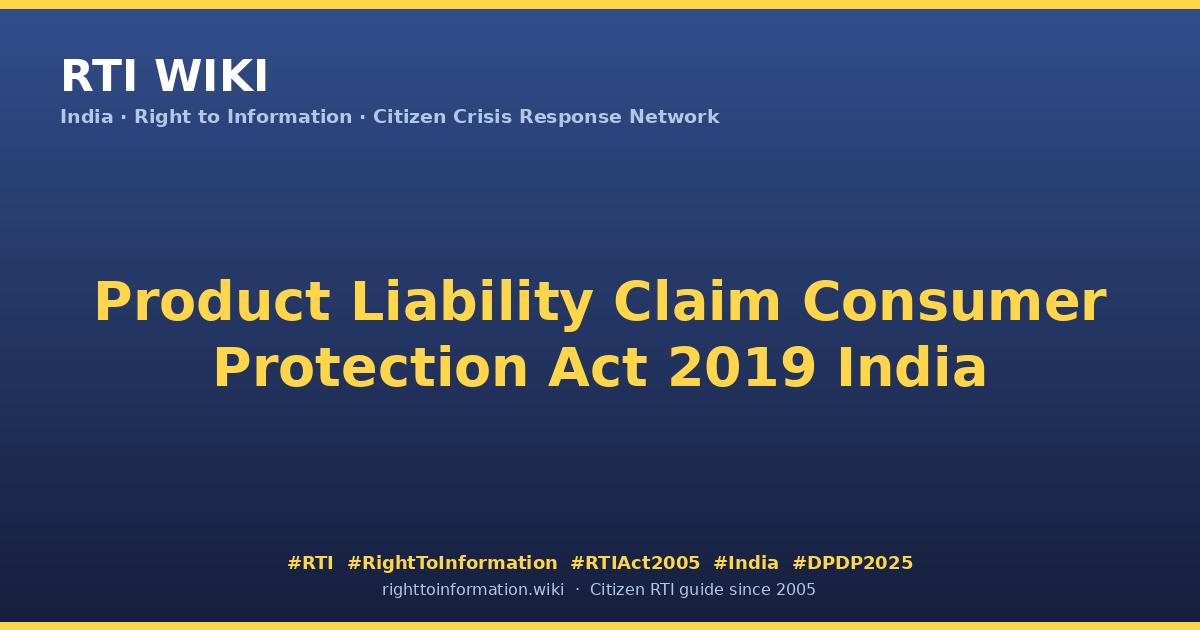 RTI WIKI
India · Right to Information · Citizen Crisis Response Network

Product Liability Claim Consumer Protection Act 2019 India

#RTI #RightToInformation #RTIAct2005 #India #DPDP2025
righttoinformation.wiki · Citizen RTI guide since 2005